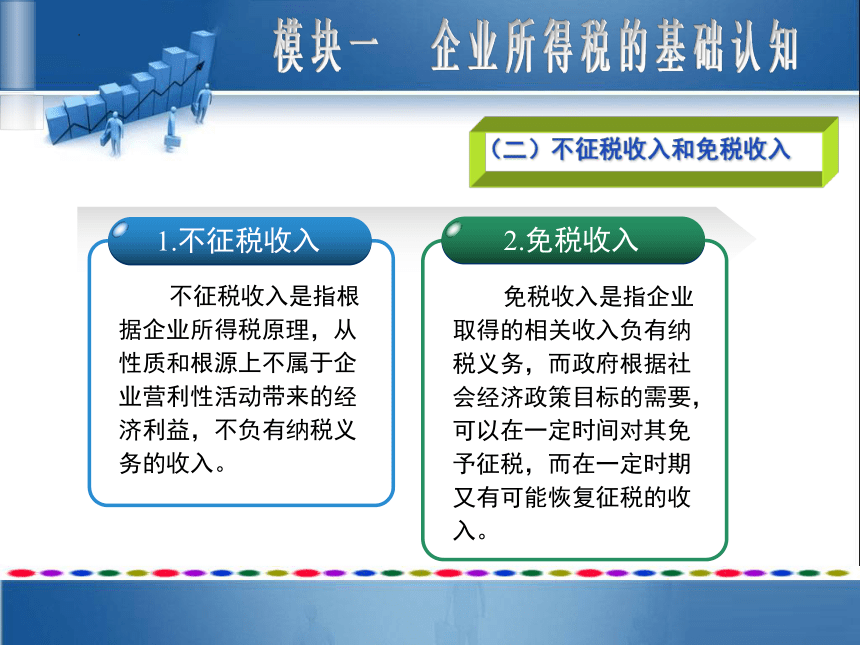 模块一 企业所得税的基础认知

（二）不征税收入和免税收入

1.不征税收入

不征税收入是指根据企业所得税原理，从性质和根源上不属于企业营利性活动带来的经济利益，不负有纳税义务的收入。

2.免税收入

免税收入是指企业取得的相关收入负有纳税义务，而政府根据社会经济政策目标的需要，可以在一定时间对其免予征税，而在一定时期又有可能恢复征税的收入。